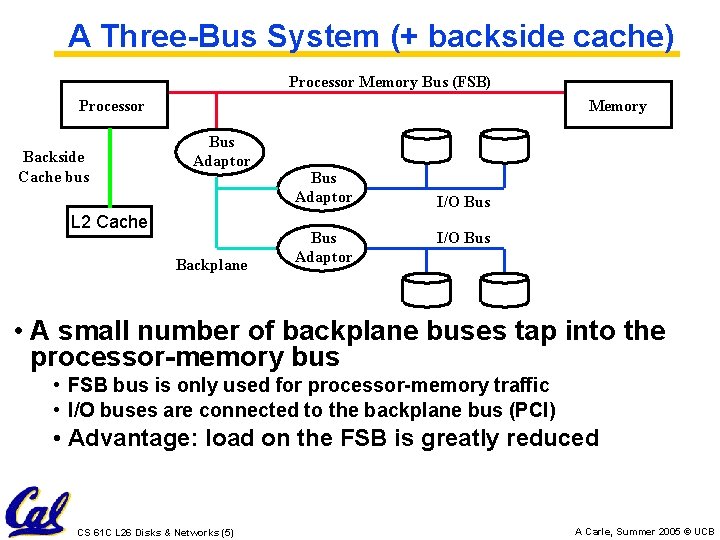 A Three-Bus System (+ backside cache)

Processor Memory Bus (FSB)

Processor

Memory

Backside Cache bus

Bus Adaptor

Bus Adaptor

I/O Bus

L2 Cache

Bus Adaptor

I/O Bus

Backplane

• A small number of backplane buses tap into the processor-memory bus
• FSB bus is only used for processor-memory traffic
• I/O buses are connected to the backplane bus (PCI)
• Advantage: load on the FSB is greatly reduced

Cal

CS 61C L26 Disks & Networks (5)

A Carle, Summer 2005 © UCB